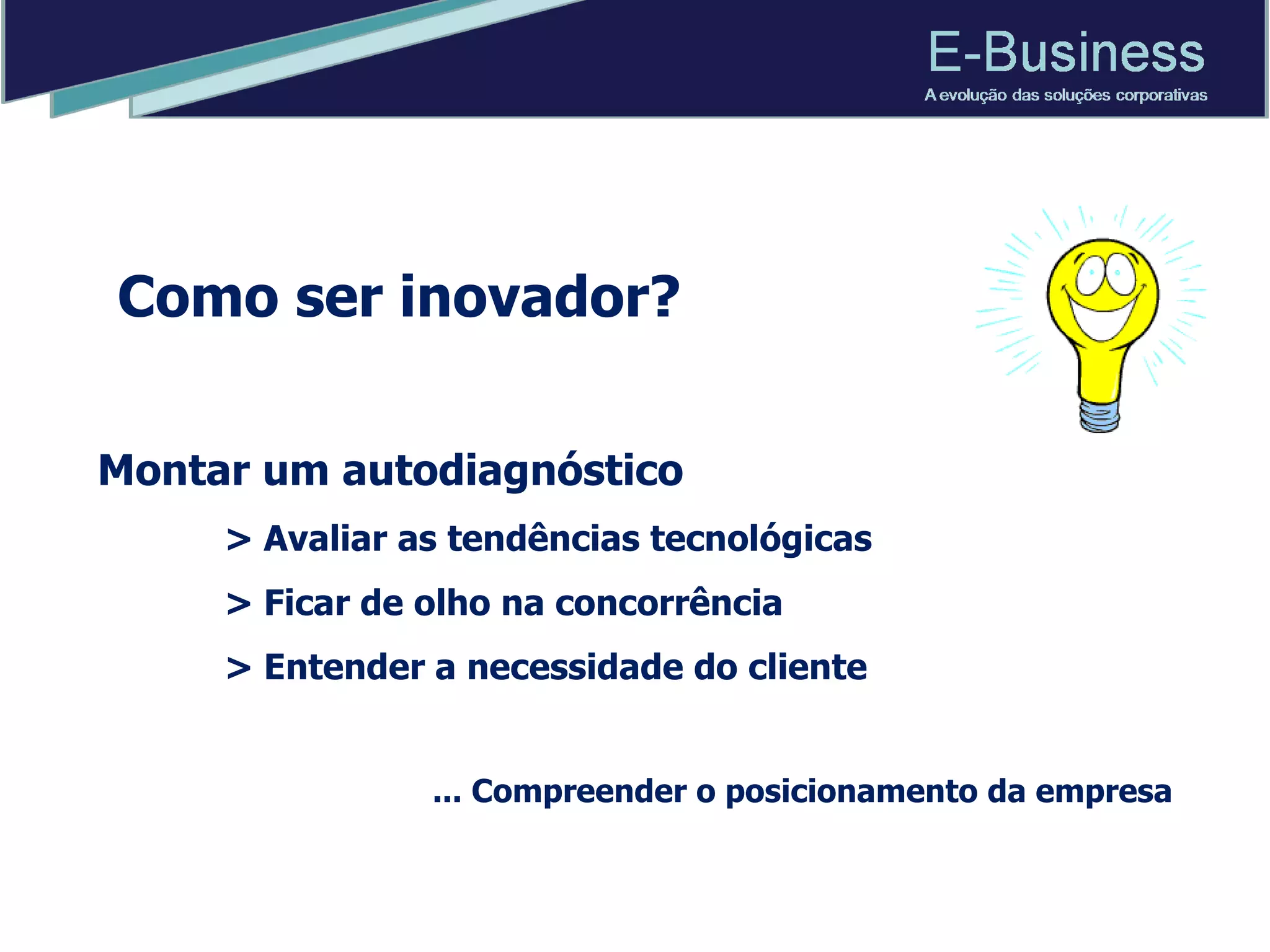 E-Business
A evolução das soluções corporativas

Como ser inovador?

Montar um autodiagnóstico

> Avaliar as tendências tecnológicas

> Ficar de olho na concorrência

> Entender a necessidade do cliente

... Compreender o posicionamento da empresa